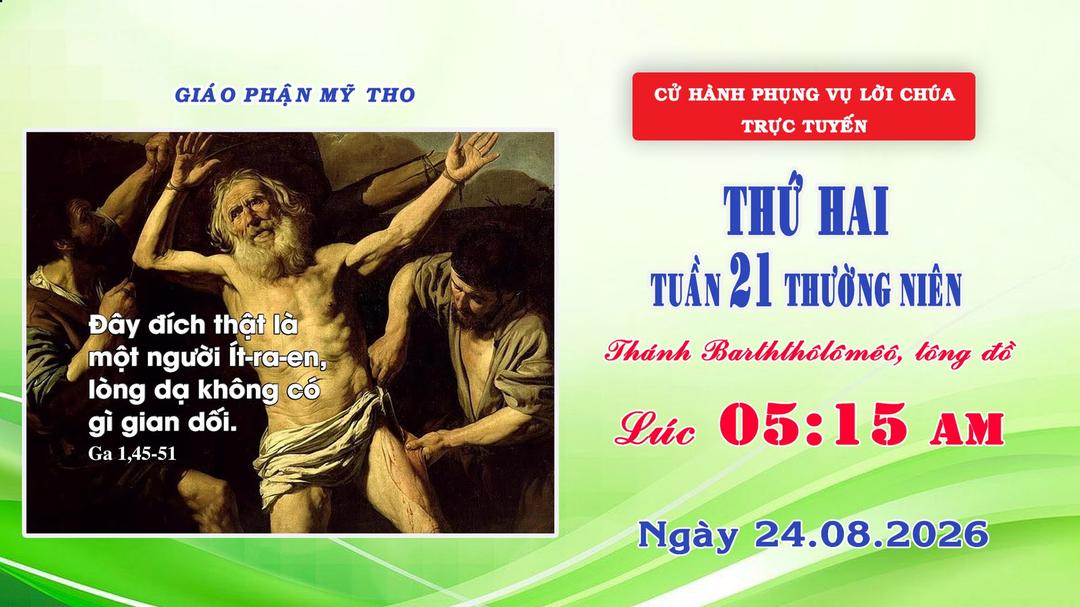 GIÁO PHẬN MỸ THO

Đây đích thật là một người Ít-ra-en, lòng dạ không có gì gian dối.
Ga 1,45-51

CỬ HÀNH PHỤNG VỤ LỜI CHÚA TRỰC TUYẾN

THỨ HAI
TUẦN 21 THƯỜNG NIÊN

Thánh Barththôlômêô, tông đồ

Lúc 05:15 AM

Ngày 24.08.2026